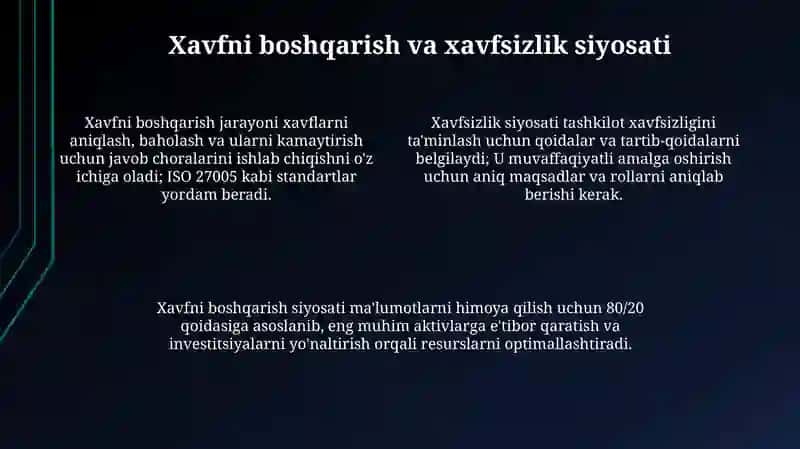 Xavfni boshqarish va xavfsizlik siyosati

Xavfni boshqarish jarayoni xavflarni aniqlash, baholash va ularni kamaytirish uchun javob choralarini ishlab chiqishni o'z ichiga oladi; ISO 27005 kabi standartlar yordam beradi.

Xavfsizlik siyosati tashkilot xavfsizligini ta'minlash uchun qoidalar va tartib-qoidalarni belgilaydi; U muvaffaqiyatli amalga oshirish uchun aniq maqsadlar va rollarni aniqlab berishi kerak.

Xavfni boshqarish siyosati ma'lumotlarni himoya qilish uchun 80/20 qoidasiga asoslanib, eng muhim aktivlarga e'tibor qaratish va investitsiyalarni yo'naltirish orqali resurslarni optimallashtiradi.